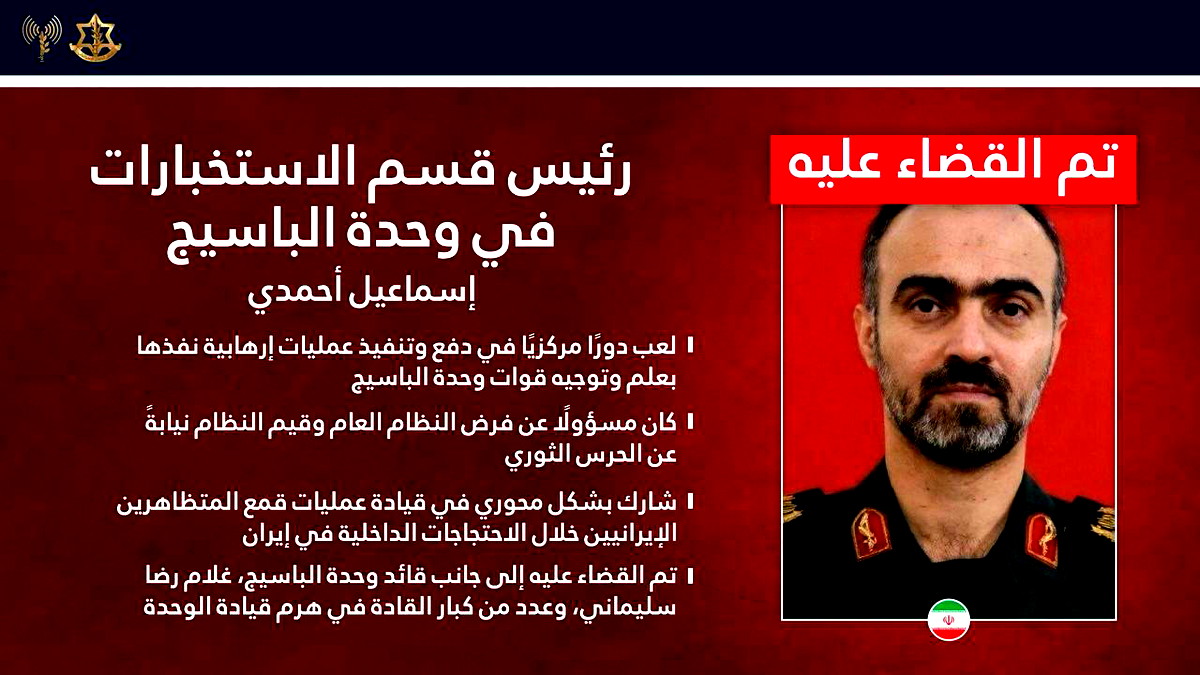 تم القضاء عليه

رئيس قسم الاستخبارات في وحدة الباسيج

إسماعيل أحمدي

لعب دورًا مركزيًا في دفع وتنفيذ عمليات إرهابية نفذها بعلم وتوجيه قوات وحدة الباسيج

كان مسؤولًا عن فرض النظام العام وقيم النظام نيابةً عن الحرس الثوري

شارك بشكل محوري في قيادة عمليات قمع المتظاهرين الإيرانيين خلال الاحتجاجات الداخلية في إيران

تم القضاء عليه إلى جانب قائد وحدة الباسيج، غلام رضا سليماني، وعدد من كبار القادة في هرم قيادة الوحدة